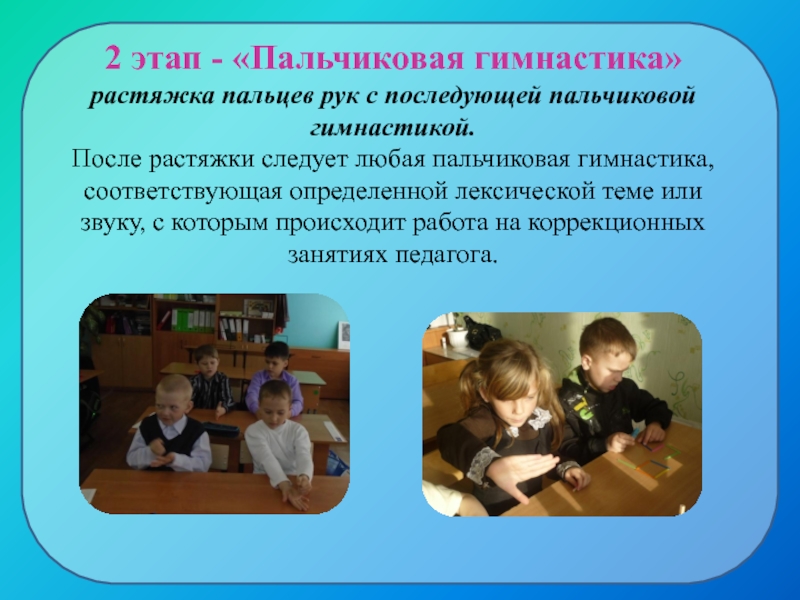 2 этап - «Пальчиковая гимнастика»
растяжка пальцев рук с последующей пальчиковой гимнастикой.
После растяжки следует любая пальчиковая гимнастика, соответствующая определенной лексической теме или звуку, с которым происходит работа на коррекционных занятиях педагога.